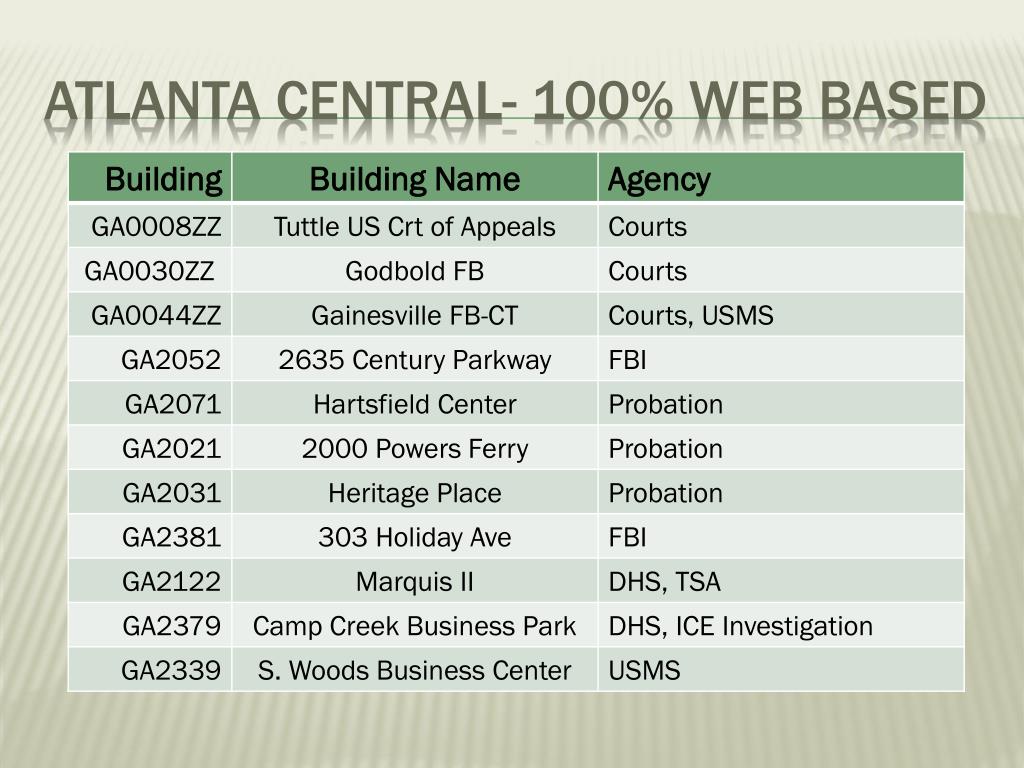 ATLANTA CENTRAL- 100% WEB BASED

| Building | Building Name | Agency |
|---|---|---|
| GA0008ZZ | Tuttle US Crt of Appeals | Courts |
| GA0030ZZ | Godbold FB | Courts |
| GA0044ZZ | Gainesville FB-CT | Courts, USMS |
| GA2052 | 2635 Century Parkway | FBI |
| GA2071 | Hartsfield Center | Probation |
| GA2021 | 2000 Powers Ferry | Probation |
| GA2031 | Heritage Place | Probation |
| GA2381 | 303 Holiday Ave | FBI |
| GA2122 | Marquis II | DHS, TSA |
| GA2379 | Camp Creek Business Park | DHS, ICE Investigation |
| GA2339 | S. Woods Business Center | USMS |